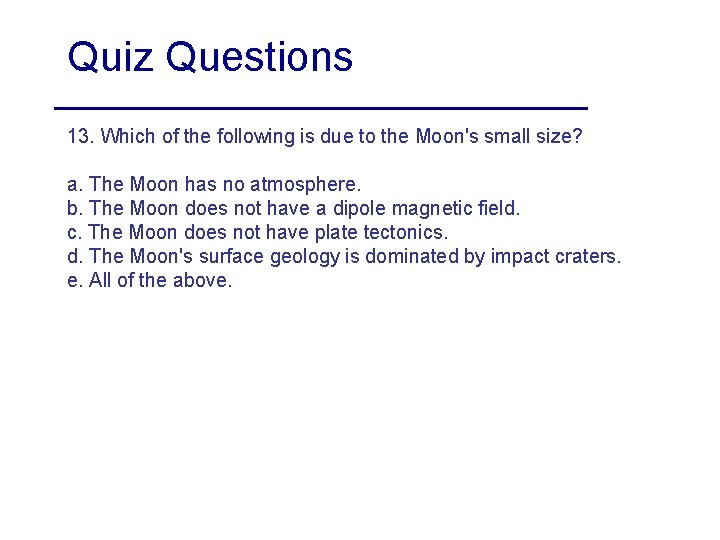 Quiz Questions

13. Which of the following is due to the Moon's small size?

a. The Moon has no atmosphere.
b. The Moon does not have a dipole magnetic field.
c. The Moon does not have plate tectonics.
d. The Moon's surface geology is dominated by impact craters.
e. All of the above.